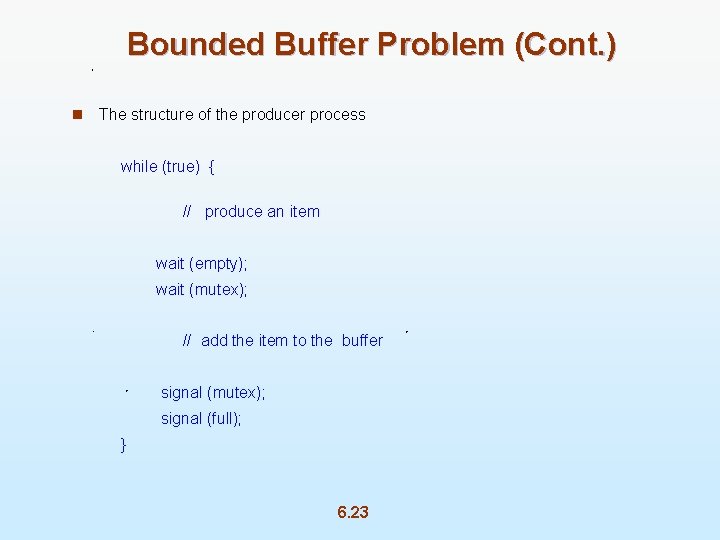 Bounded Buffer Problem (Cont.)

The structure of the producer process

while (true) {

// produce an item

wait (empty);
wait (mutex);

// add the item to the buffer

signal (mutex);
signal (full);
}

6.23